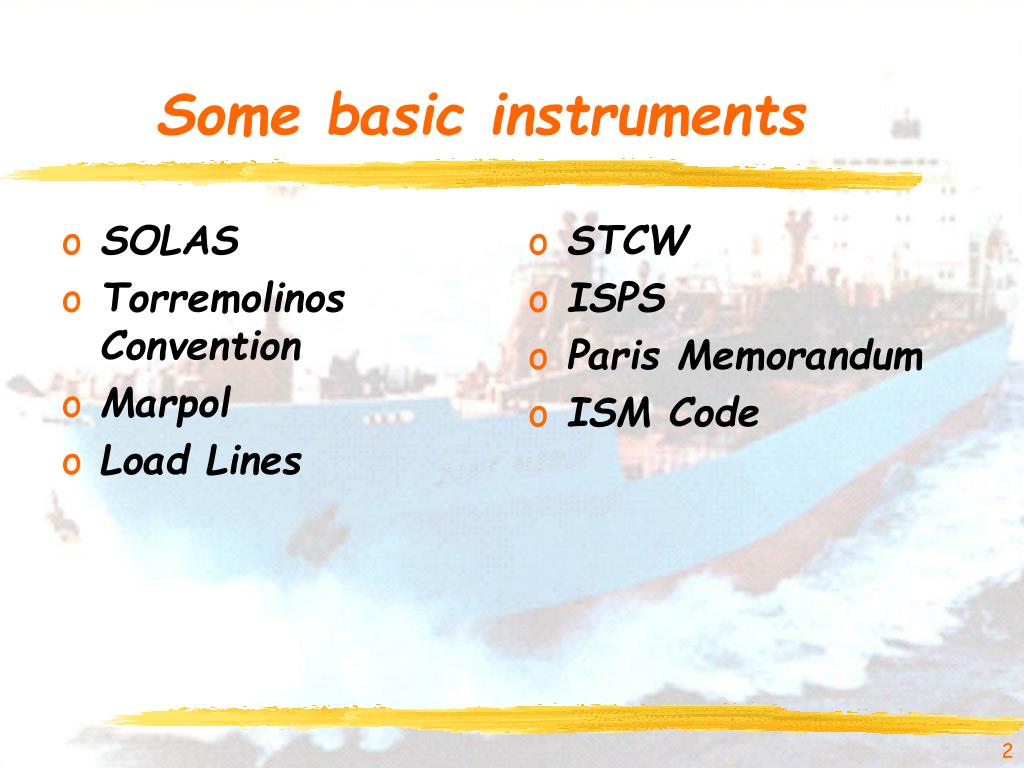 Some basic instruments

o SOLAS
o Torremolinos Convention
o Marpol
o Load Lines

o STCW
o ISPS
o Paris Memorandum
o ISM Code

2